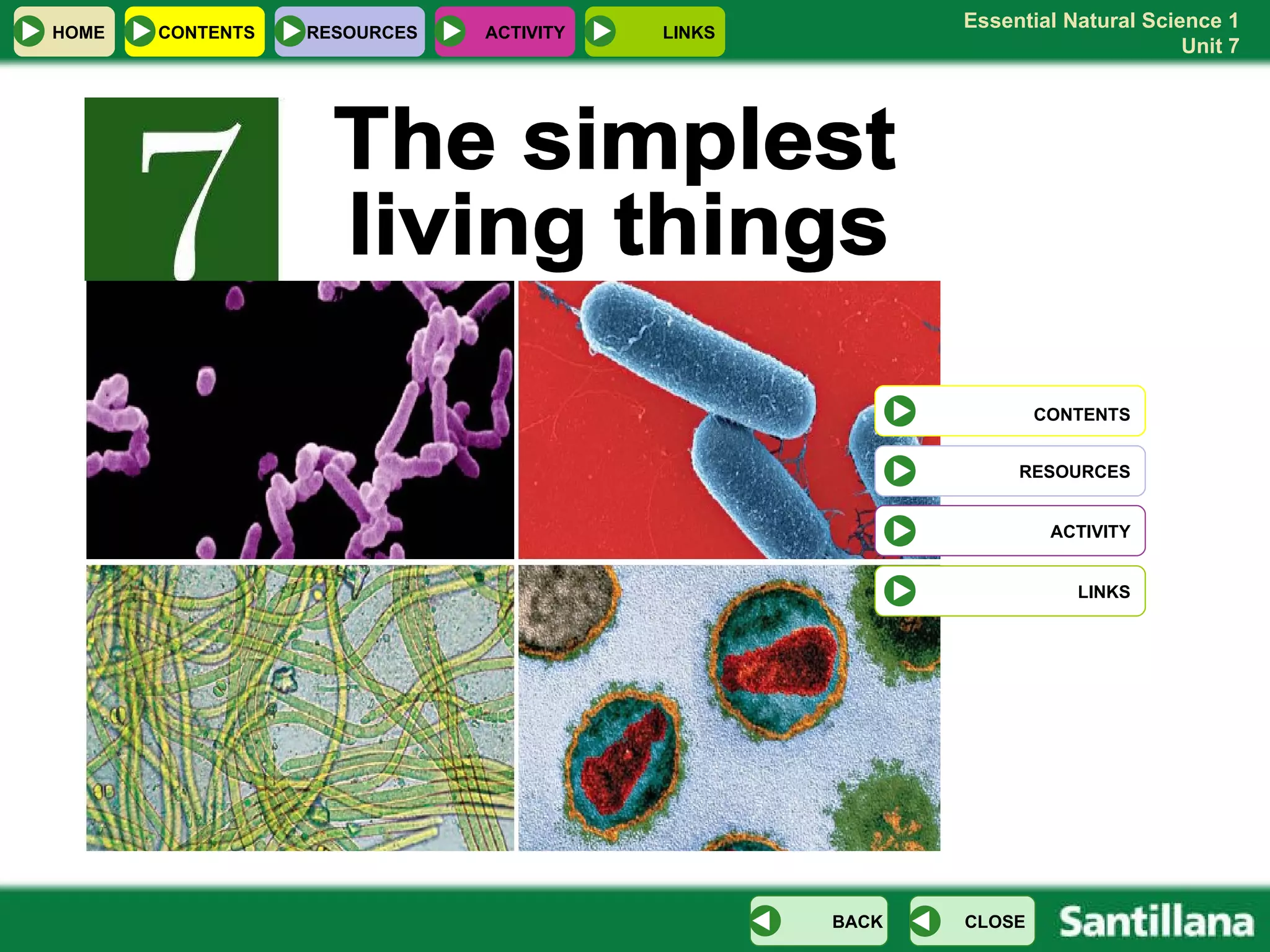 HOME CONTENTS RESOURCES ACTIVITY LINKS

Essential Natural Science 1
Unit 7

7

The simplest living things

CONTENTS

RESOURCES

ACTIVITY

LINKS

BACK CLOSE Santillana